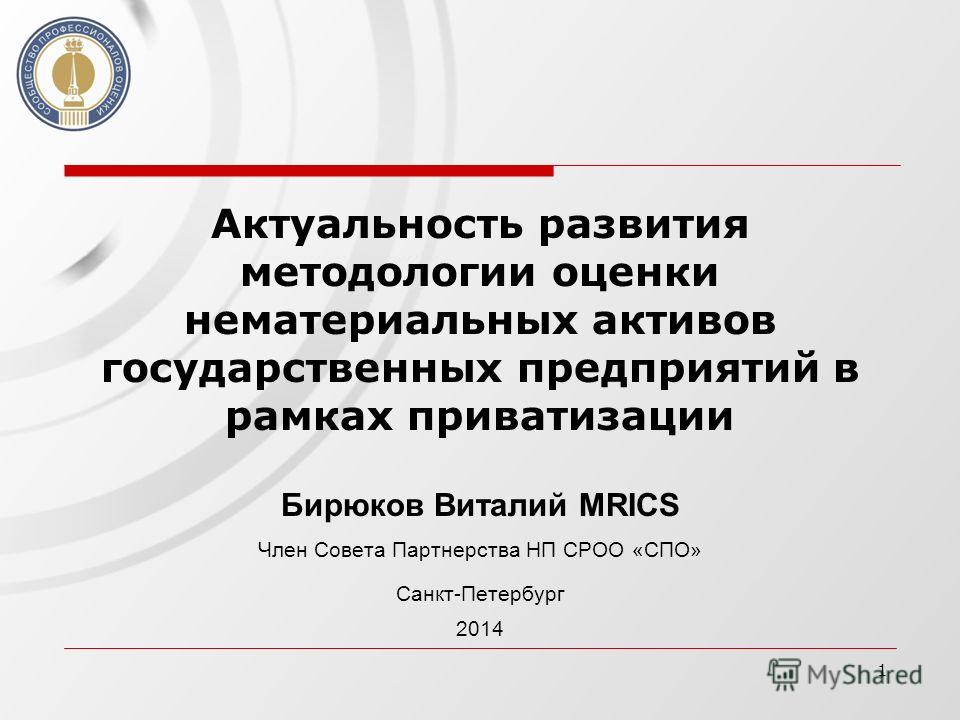 СООБЩЕСТВО ПРОФЕССИОНАЛОВ ОЦЕНКИ

Актуальность развития методологии оценки нематериальных активов государственных предприятий в рамках приватизации

Бирюков Виталий MRICS

Член Совета Партнерства НП СРОО «СПО»

Санкт-Петербург

2014

1

MyShared